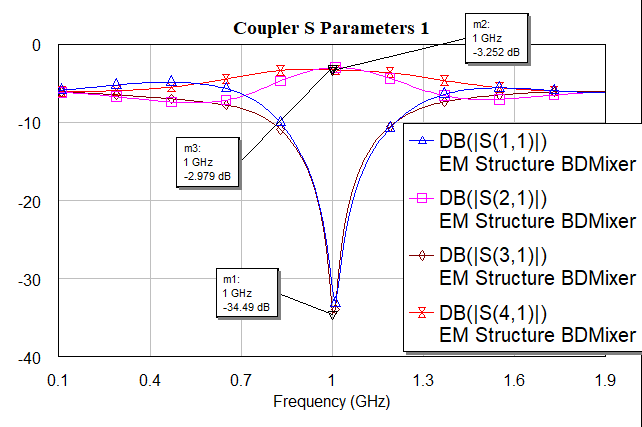 Coupler S Parameters 1

m2:
1 GHz
-3.252 dB

m3:
1 GHz
-2.979 dB

m1:
1 GHz
-34.49 dB

DB(|S(1,1)|)
EM Structure BDMixer

DB(|S(2,1)|)
EM Structure BDMixer

DB(|S(3,1)|)
EM Structure BDMixer

DB(|S(4,1)|)
EM Structure BDMixer

0
-10
-20
-30
-40

0.1 0.4 0.7 1 1.3 1.6 1.9

Frequency (GHz)